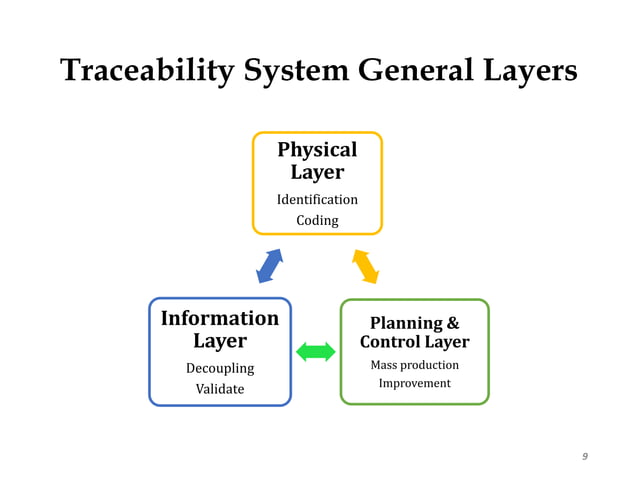 Traceability System General Layers

Physical Layer
Identification
Coding

Information Layer
Decoupling
Validate

Planning & Control Layer
Mass production
Improvement

9